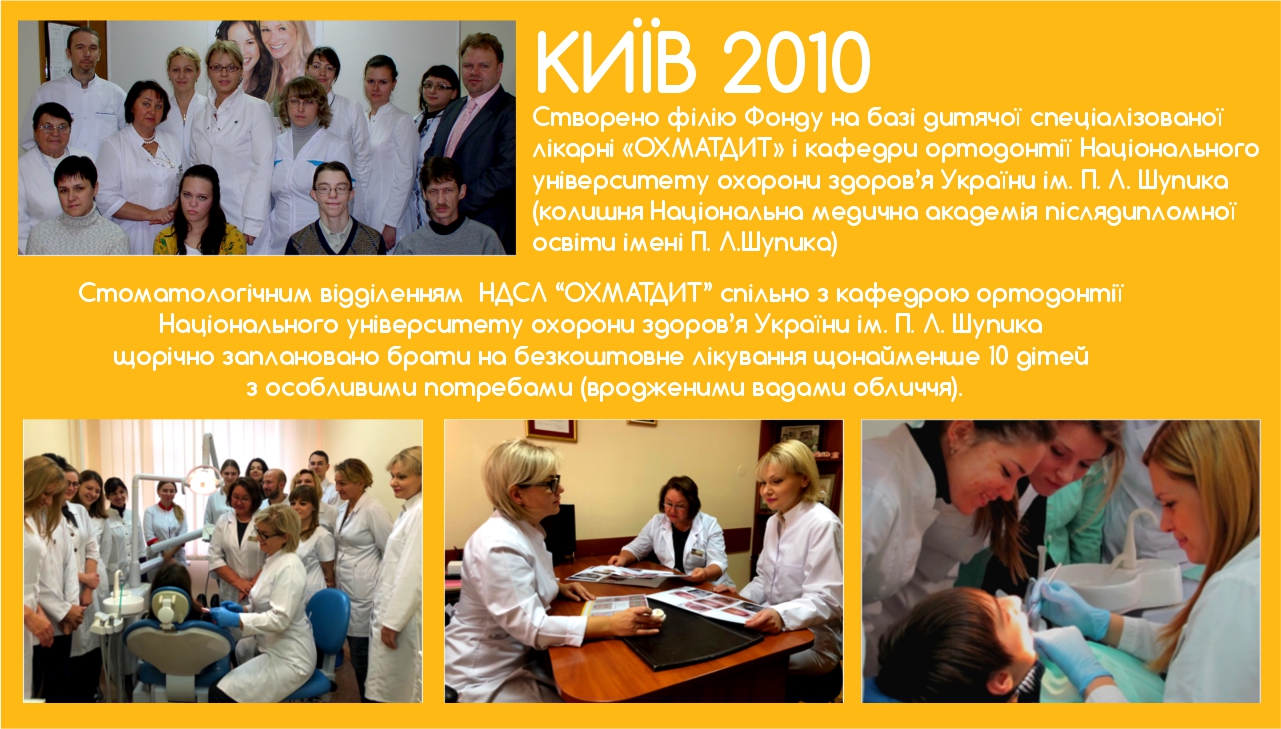 КИЇВ 2010

Створено філію Фонду на базі дитячої спеціалізованої лікарні «ОХМАТДИТ» і кафедри ортодонтії Національного університету охорони здоров'я України ім. П. Л. Шупика (колишня Національна медична академія післядипломної освіти імені П. Л.Шупика)

Стоматологічним відділенням НДСЛ "ОХМАТДИТ" спільно з кафедрою ортодонтії Національного університету охорони здоров'я України ім. П. Л. Шупика щорічно заплановано брати на безкоштовне лікування щонайменше 10 дітей з особливими потребами (вродженими вадами обличчя).